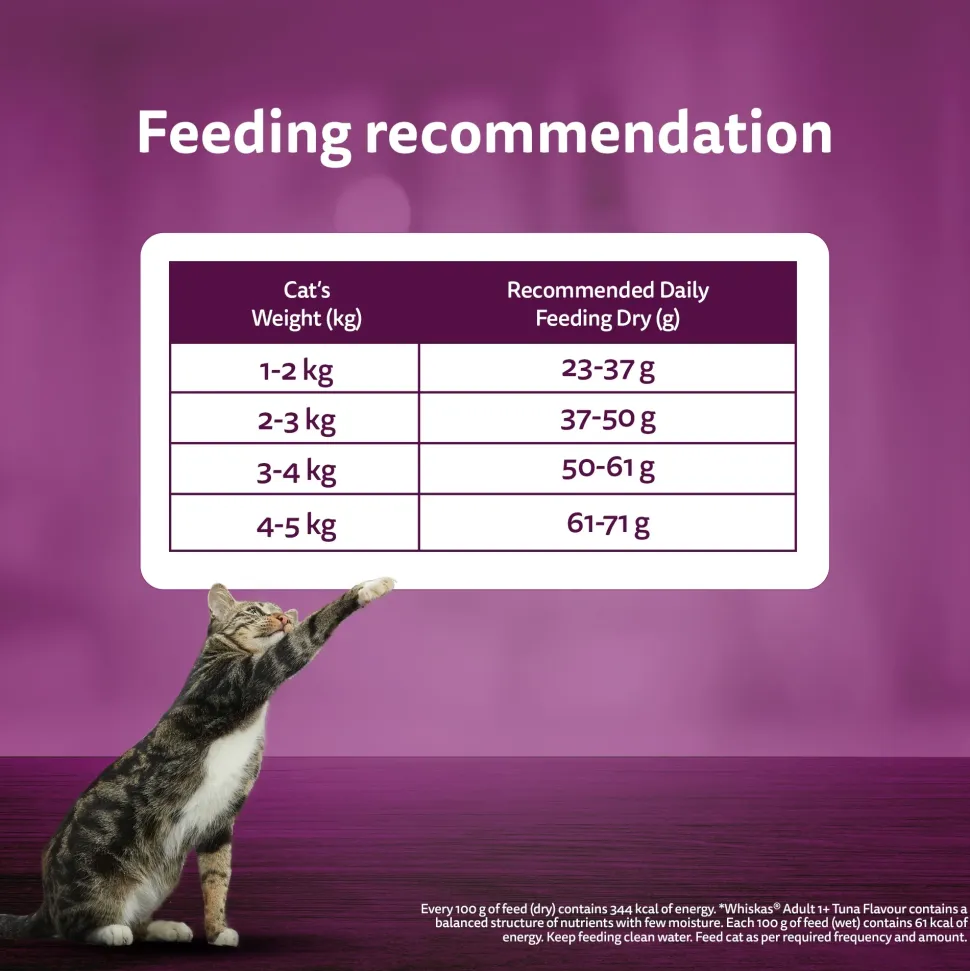 Feeding recommendation

| Cat's Weight (kg) | Recommended Daily Feeding Dry (g) |
|---|---|
| 1-2 kg | 23-37 g |
| 2-3 kg | 37-50 g |
| 3-4 kg | 50-61 g |
| 4-5 kg | 61-71 g |

Every 100 g of feed (dry) contains 344 kcal of energy. *Whiskas® Adult 1+ Tuna Flavour contains a balanced structure of nutrients with few moisture. Each 100 g of feed (wet) contains 61 kcal of energy. Keep feeding clean water. Feed cat as per required frequency and amount.